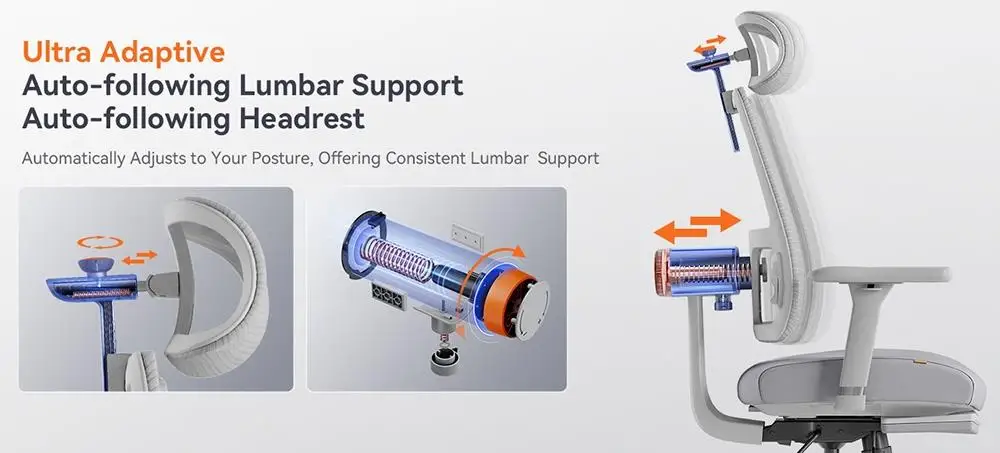 Ultra Adaptive
Auto-following Lumbar Support
Auto-following Headrest

Automatically Adjusts to Your Posture, Offering Consistent Lumbar  Support